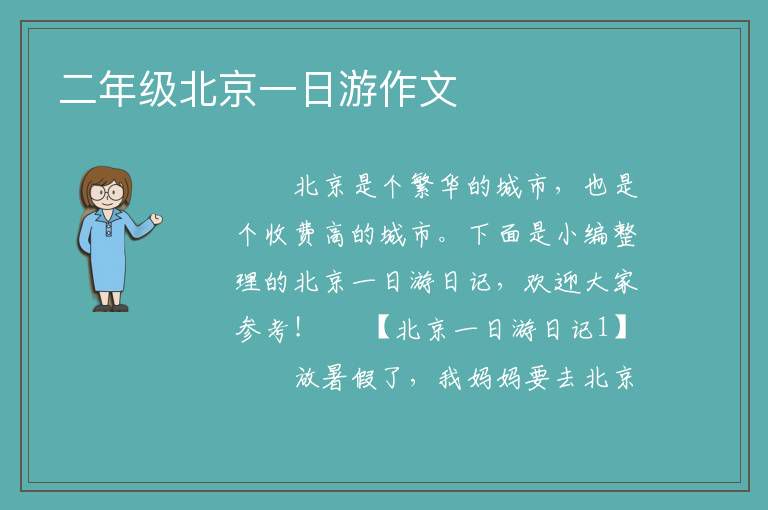 二年级北京一日游作文

北京是个繁华的城市，也是个收费高的城市。下面是小编整理的北京一日游日记，欢迎大家参考！　　【北京一日游日记1】

放暑假了，我妈妈要去北京